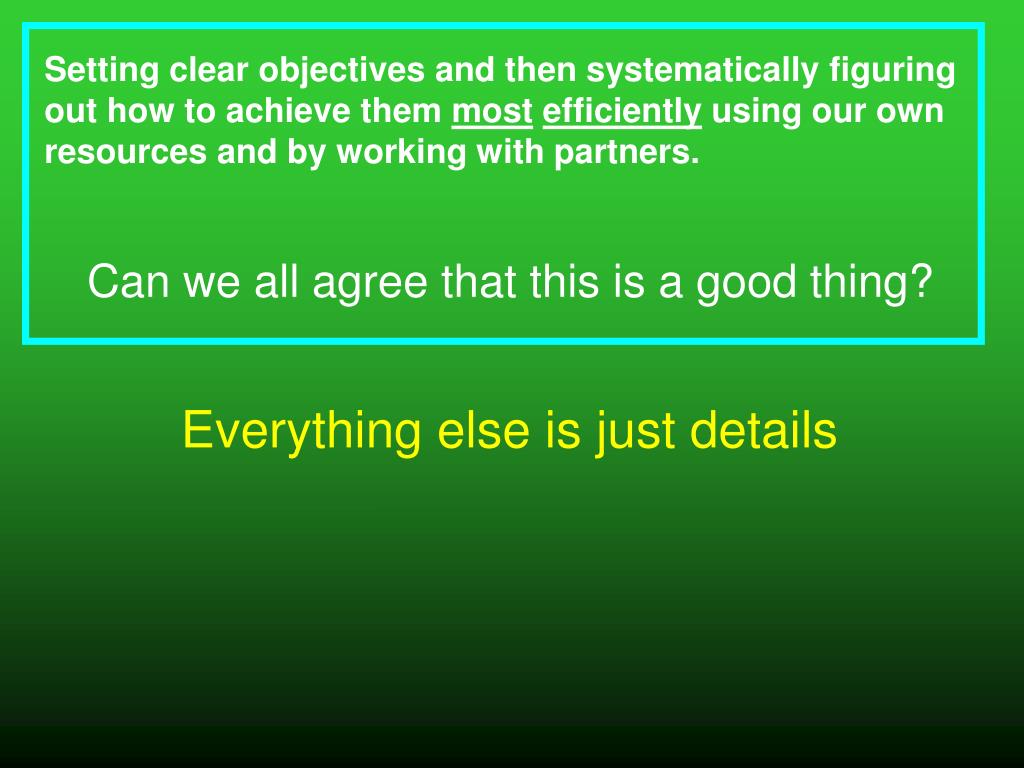 Setting clear objectives and then systematically figuring out how to achieve them most efficiently using our own resources and by working with partners.

Can we all agree that this is a good thing?

Everything else is just details